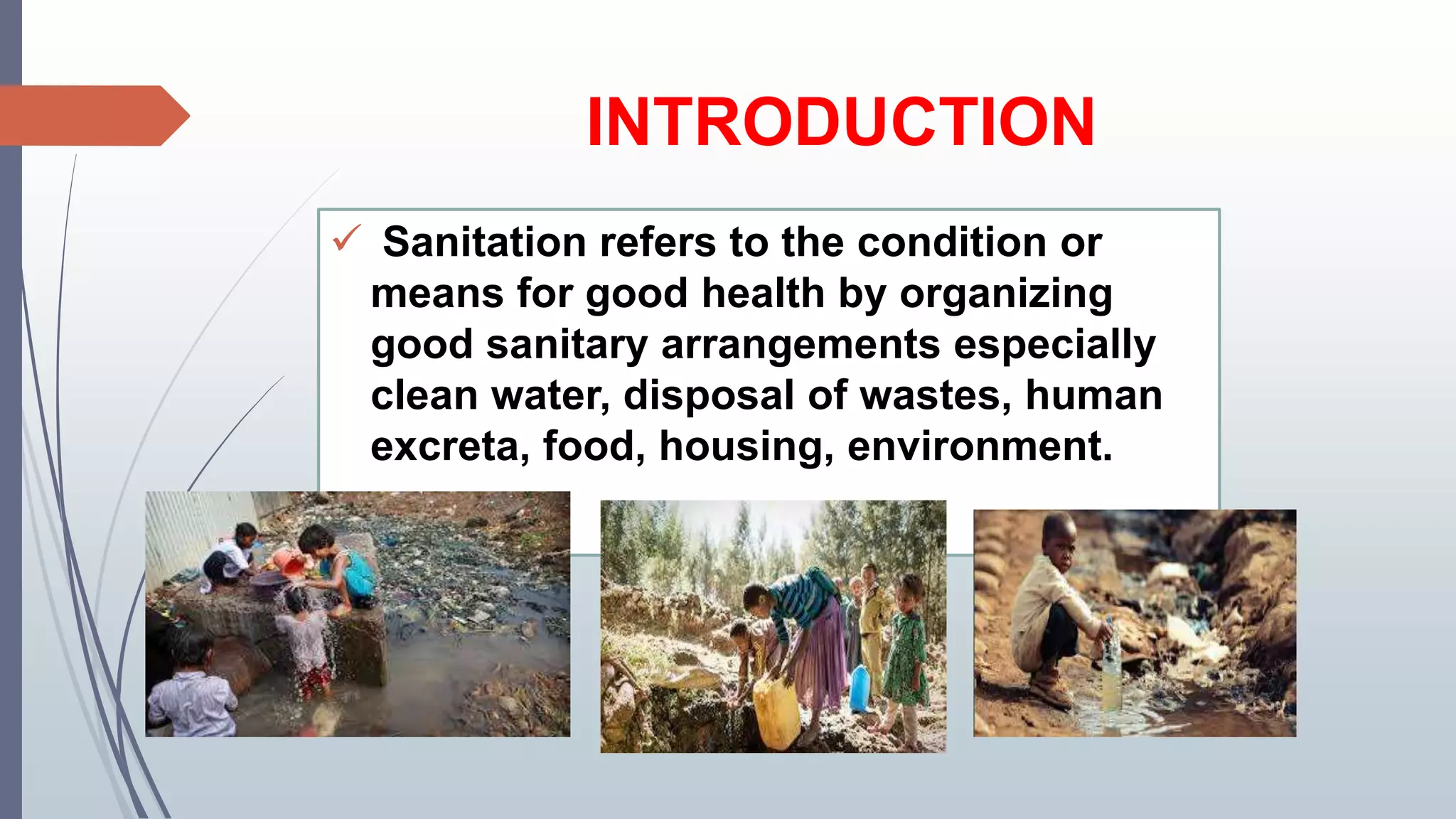 INTRODUCTION

✓ Sanitation refers to the condition or means for good health by organizing good sanitary arrangements especially clean water, disposal of wastes, human excreta, food, housing, environment.